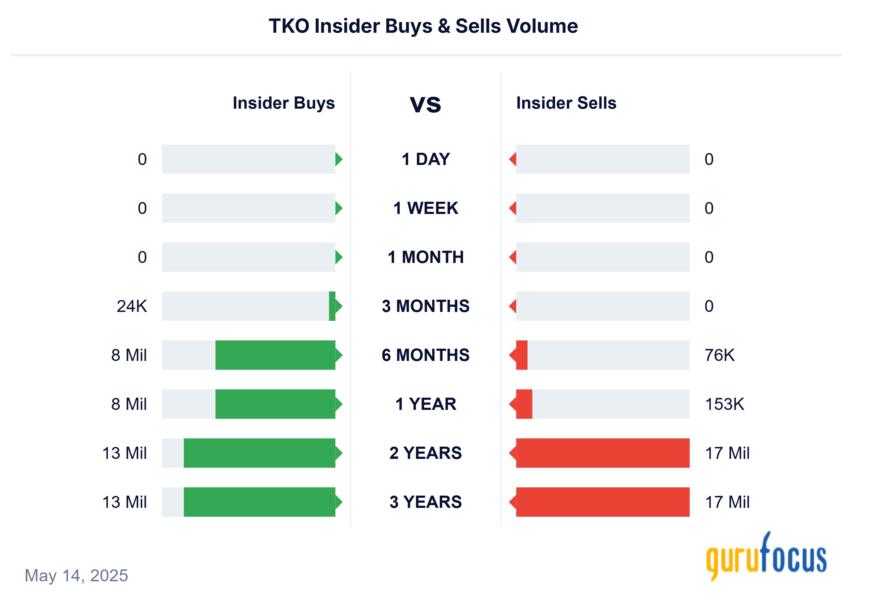 TKO Insider Buys & Sells Volume

| Insider Buys | VS | Insider Sells |
|---|---|---|
| 0 | 1 DAY | 0 |
| 0 | 1 WEEK | 0 |
| 0 | 1 MONTH | 0 |
| 24K | 3 MONTHS | 0 |
| 8 Mil | 6 MONTHS | 76K |
| 8 Mil | 1 YEAR | 153K |
| 13 Mil | 2 YEARS | 17 Mil |
| 13 Mil | 3 YEARS | 17 Mil |

May 14, 2025

gurufocus